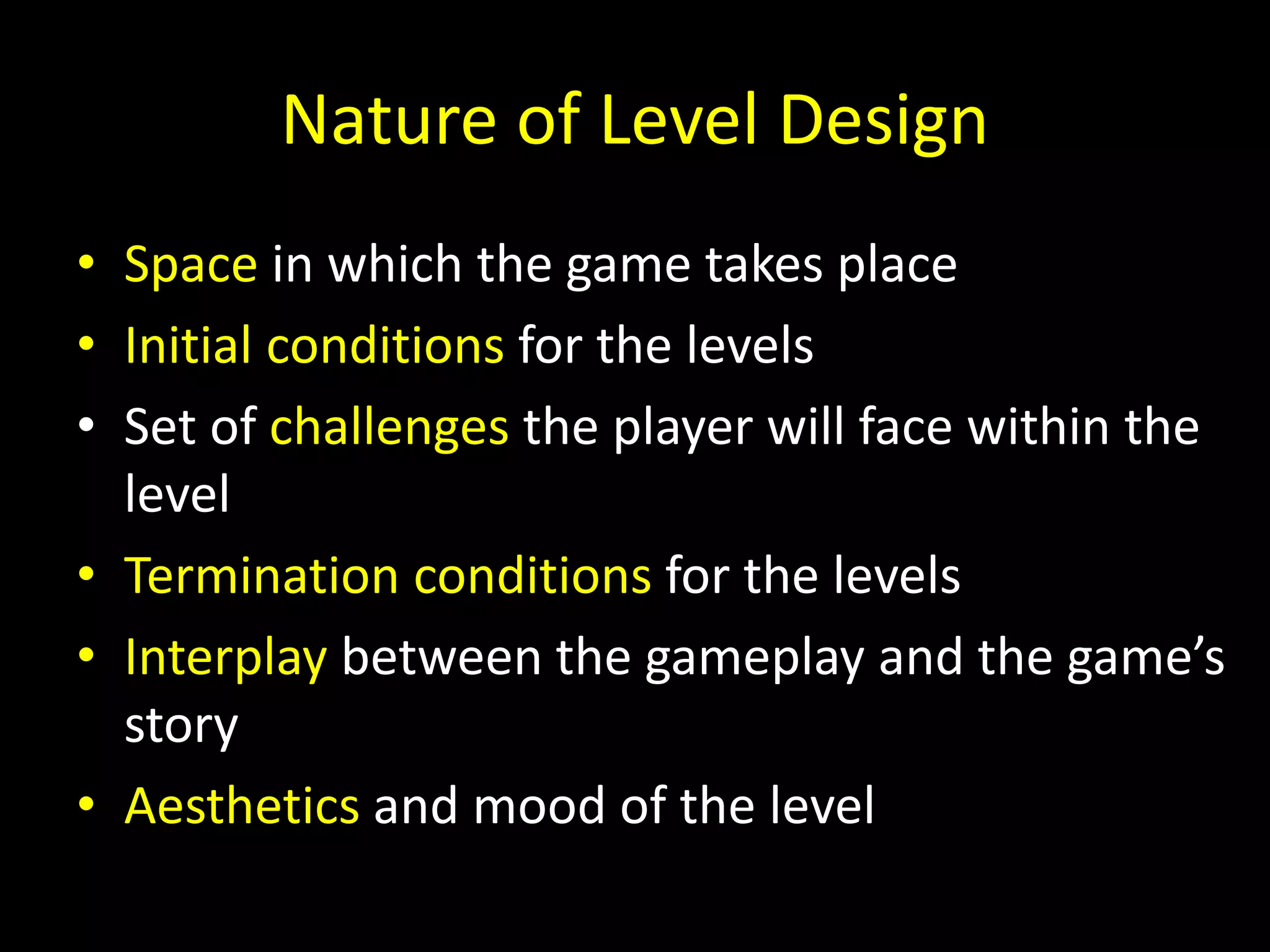 Nature of Level Design

• Space in which the game takes place
• Initial conditions for the levels
• Set of challenges the player will face within the level
• Termination conditions for the levels
• Interplay between the gameplay and the game’s story
• Aesthetics and mood of the level